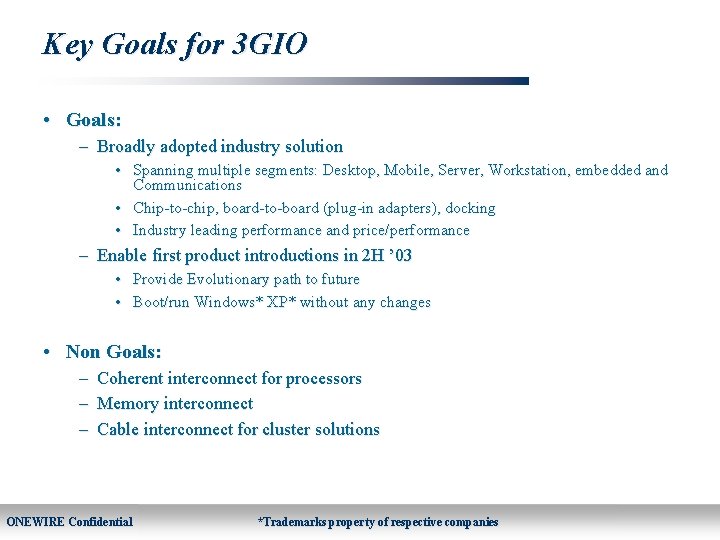 Key Goals for 3GIO

• Goals:
– Broadly adopted industry solution
• Spanning multiple segments: Desktop, Mobile, Server, Workstation, embedded and Communications
• Chip-to-chip, board-to-board (plug-in adapters), docking
• Industry leading performance and price/performance
– Enable first product introductions in 2H '03
• Provide Evolutionary path to future
• Boot/run Windows* XP* without any changes

• Non Goals:
– Coherent interconnect for processors
– Memory interconnect
– Cable interconnect for cluster solutions

ONEWIRE Confidential

*Trademarks property of respective companies